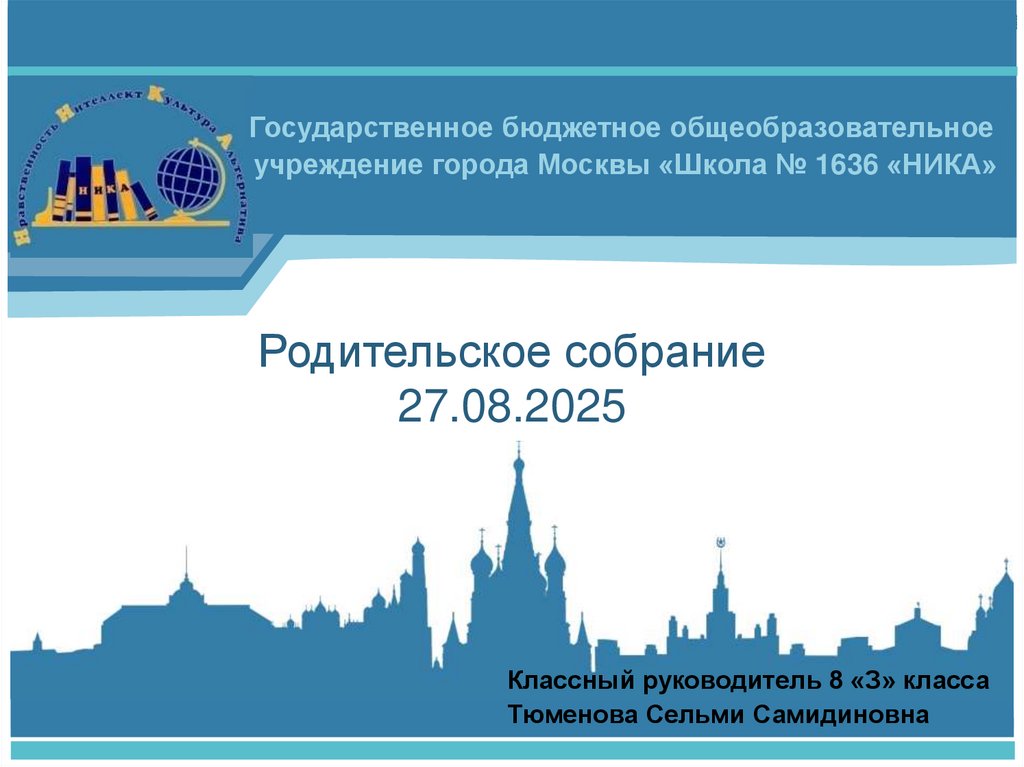 Нравственность Интеллект Культура Альтернатива

НИКА

Государственное бюджетное общеобразовательное учреждение города Москвы «Школа № 1636 «НИКА»

Родительское собрание
27.08.2025

Классный руководитель 8 «З» класса
Тюменова Сельми Самидиновна